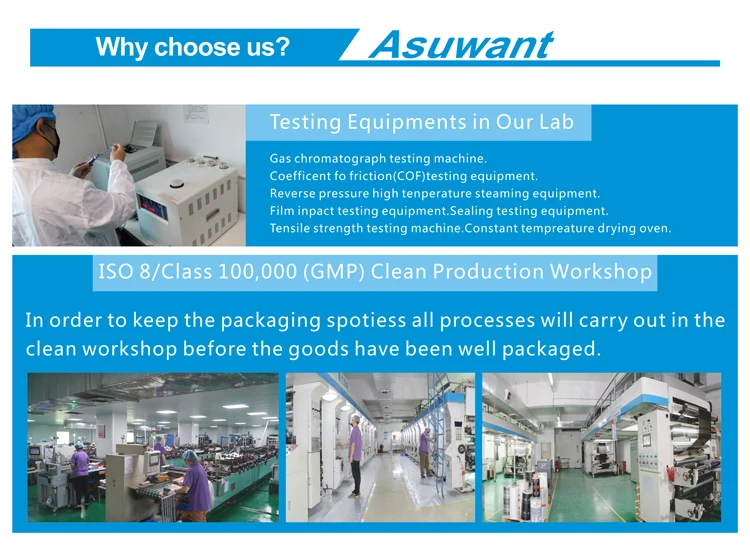 Why choose us? Asuwant

Testing Equipments in Our Lab

Gas chromatograph testing machine.
Coefficent fo friction(COF)testing equipment.
Reverse pressure high tenperature steaming equipment.
Film inpact testing equipment.Sealing testing equipment.
Tensile strength testing machine.Constant tempreature drying oven.

ISO 8/Class 100,000 (GMP) Clean Production Workshop

In order to keep the packaging spotiess all processes will carry out in the clean workshop before the goods have been well packaged.